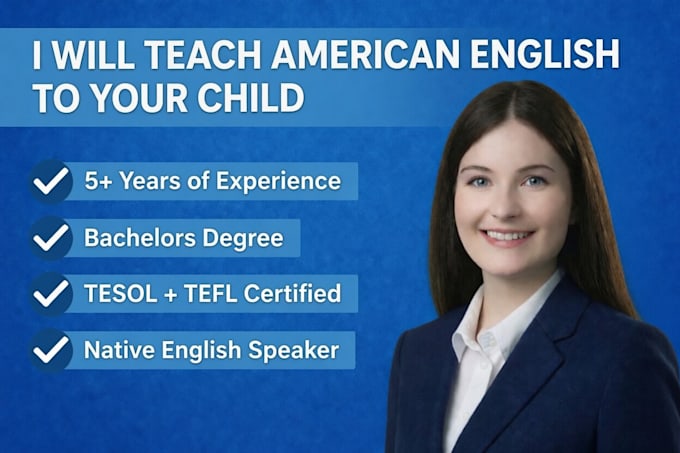 I WILL TEACH AMERICAN ENGLISH TO YOUR CHILD

5+ Years of Experience

Bachelors Degree

TESOL + TEFL Certified

Native English Speaker